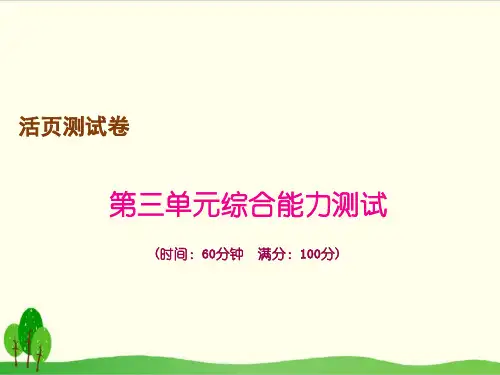 活页测试卷

第三单元综合能力测试

（时间：60分钟　满分：100分）